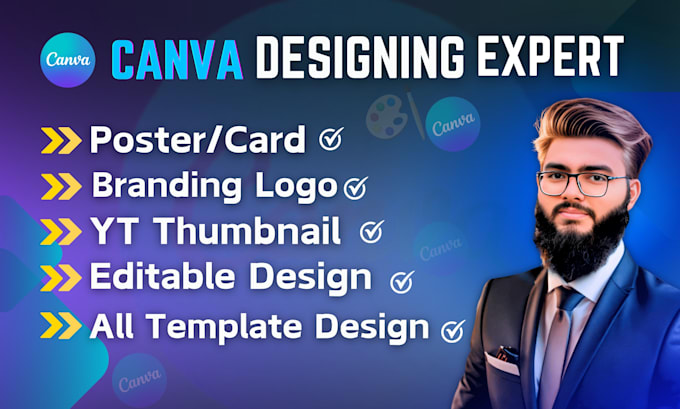 Canva CANVA DESIGNING EXPERT

Canva

Poster/Card

Branding Logo

YT Thumbnail

Editable Design

All Template Design

Canva

Canva